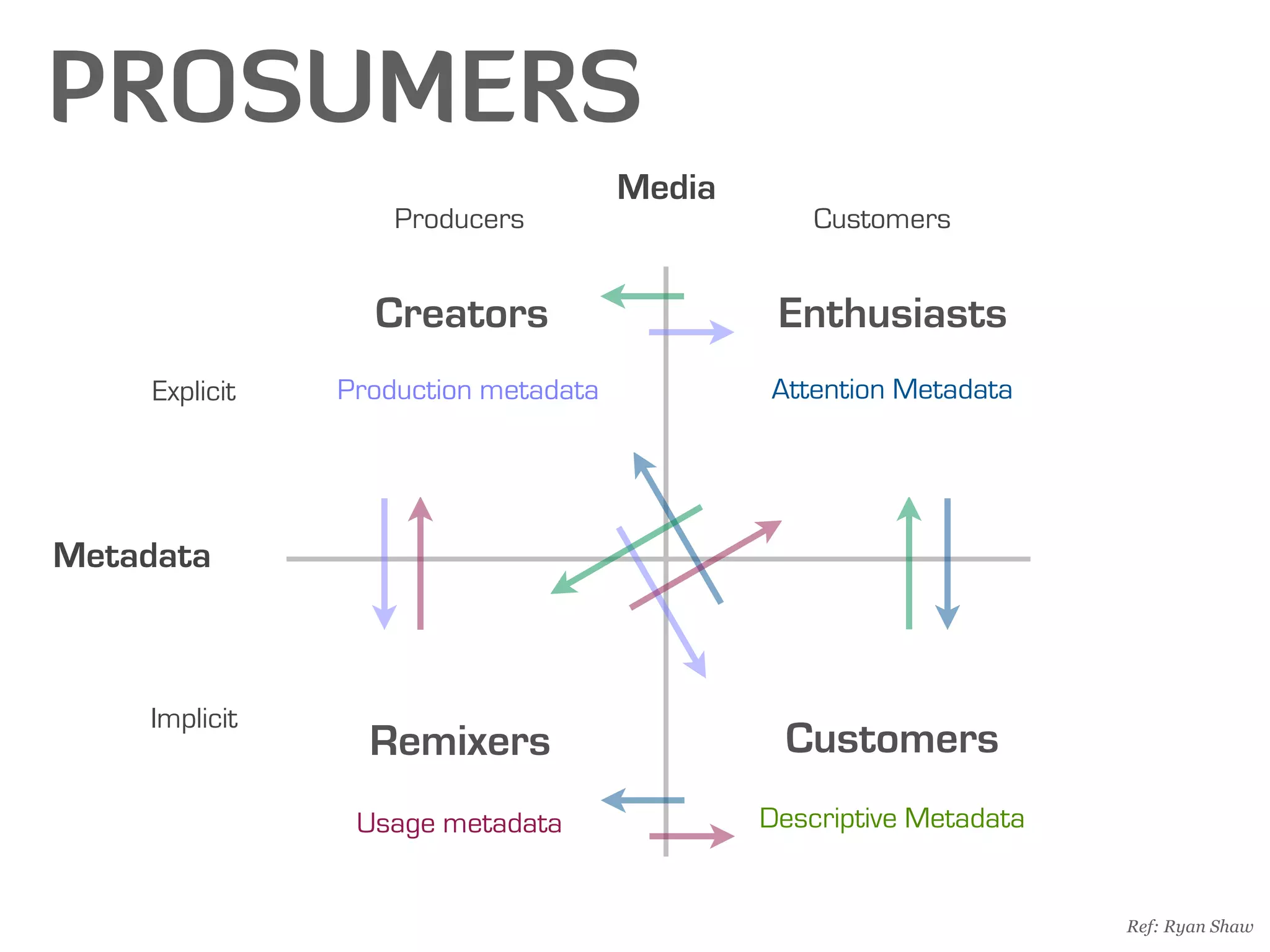 PROSUMERS

Media

Producers

Customers

Creators

Enthusiasts

Explicit

Production metadata

Attention Metadata

Metadata

Implicit

Remixers

Customers

Usage metadata

Descriptive Metadata

Ref: Ryan Shaw